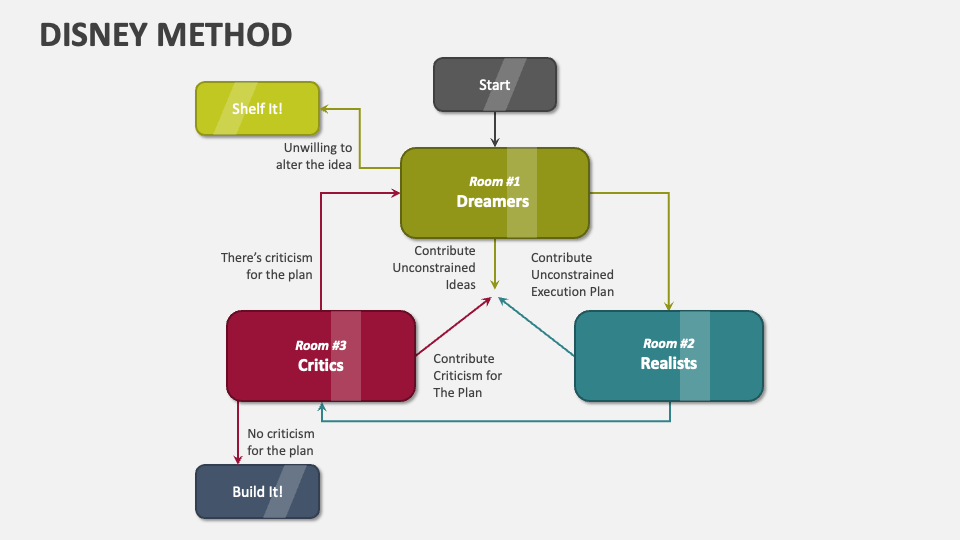 DISNEY METHOD

Start

Shelf It!

Unwilling to alter the idea

Room #1
Dreamers

There's criticism for the plan

Contribute Unconstrained Ideas

Contribute Unconstrained Execution Plan

Room #3
Critics

Contribute Criticism for The Plan

Room #2
Realists

No criticism for the plan

Build It!